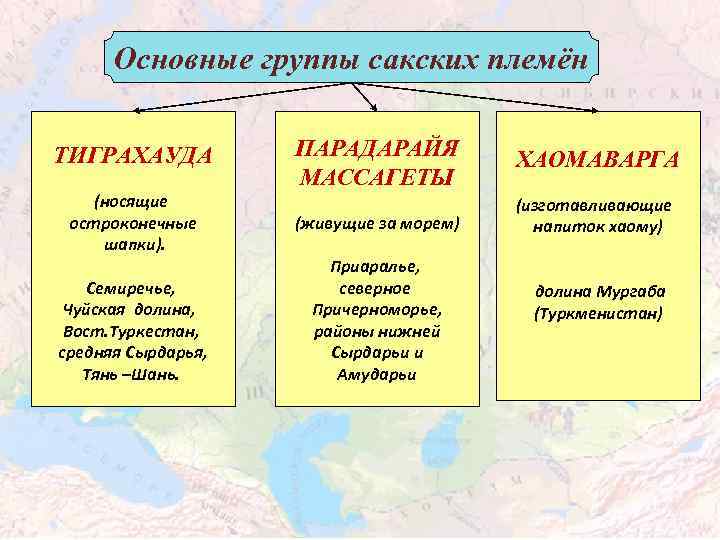 Основные группы сакских племён

ТИГРАХАУДА

(носящие остроконечные шапки).

Семиречье, Чуйская долина, Вост.Туркестан, средняя Сырдарья, Тянь –Шань.

ПАРАДАРАЙЯ МАССАГЕТЫ

(живущие за морем)

Приаралье, северное Причерноморье, районы нижней Сырдарьи и Амударьи

ХАОМАВАРГА

(изготавливающие напиток хаому)

долина Мургаба (Туркменистан)